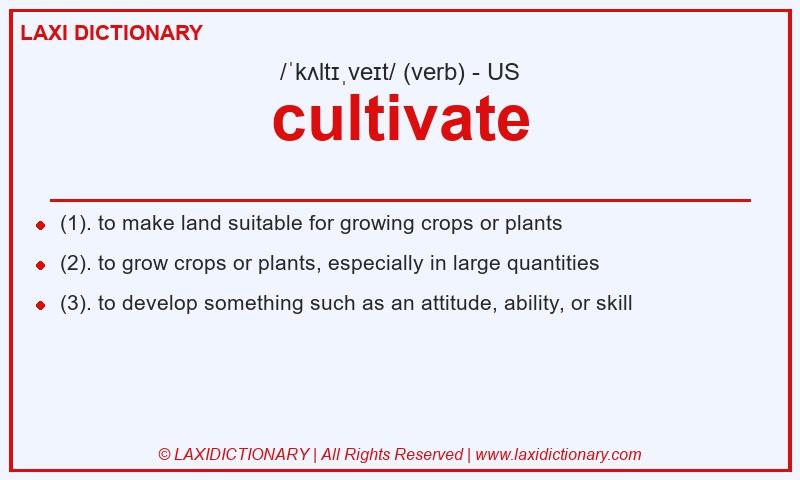 LAXI DICTIONARY

/ˈkʌltɪˌveɪt/ (verb) - US

cultivate

- (1). to make land suitable for growing crops or plants
- (2). to grow crops or plants, especially in large quantities
- (3). to develop something such as an attitude, ability, or skill

© LAXIDICTIONARY | All Rights Reserved | www.laxidictionary.com